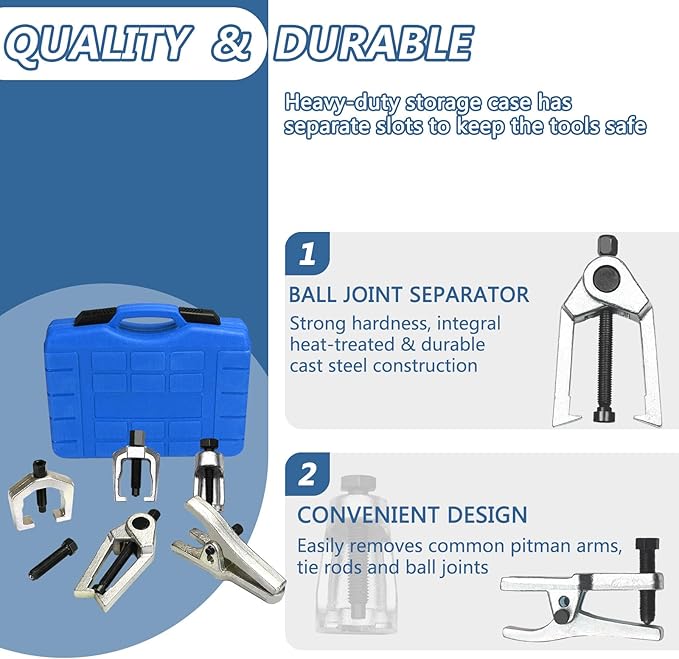 QUALITY & DURABLE

Heavy-duty storage case has separate slots to keep the tools safe

1

BALL JOINT SEPARATOR

Strong hardness, integral heat-treated & durable cast steel construction

2

CONVENIENT DESIGN

Easily removes common pitman arms, tie rods and ball joints